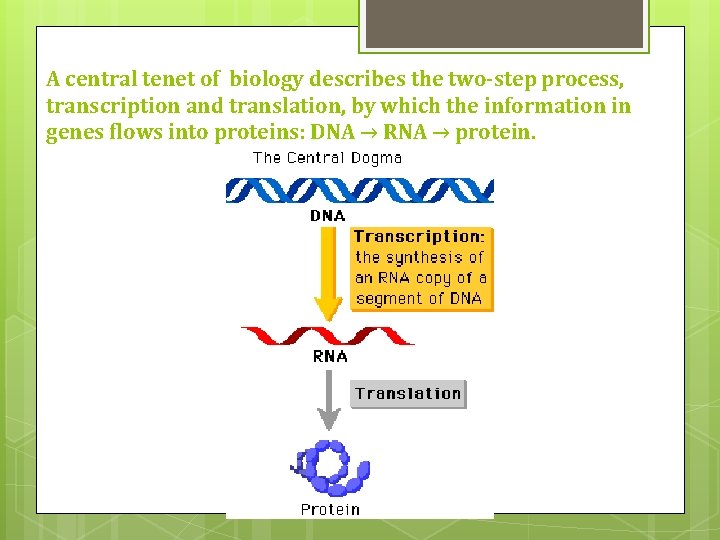 A central tenet of biology describes the two-step process, transcription and translation, by which the information in genes flows into proteins: DNA → RNA → protein.

The Central Dogma

DNA

Transcription: the synthesis of an RNA copy of a segment of DNA

RNA

Translation

Protein